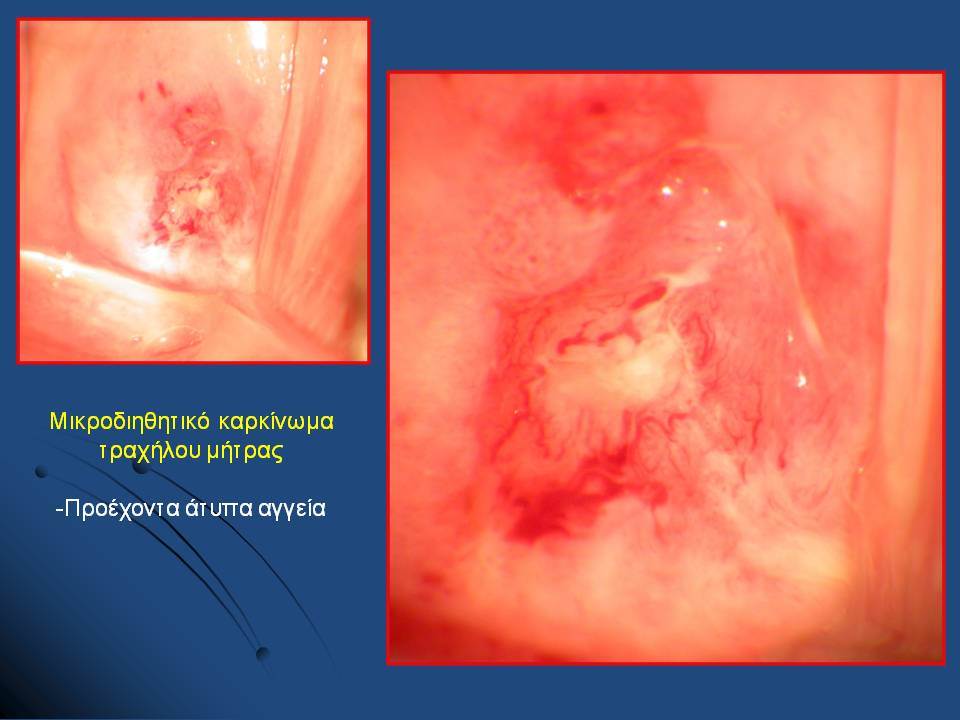 Μικροδιηθητικό καρκίνωμα τραχήλου μήτρας

-Προέχοντα άτυπα αγγεία